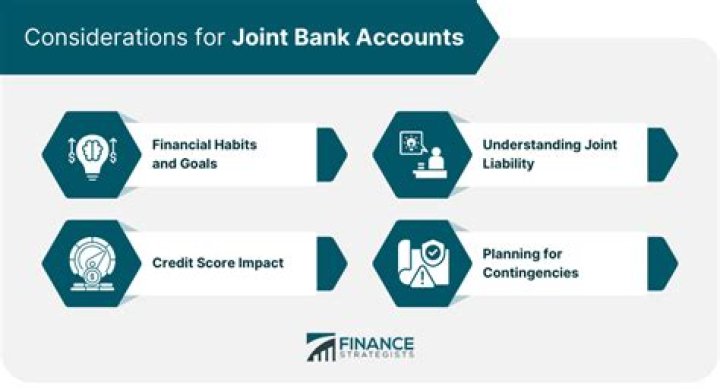 Considerations for Joint Bank Accounts

Financial Habits and Goals

Understanding Joint Liability

Credit Score Impact

Planning for Contingencies

FINANCE STRATEGISTS